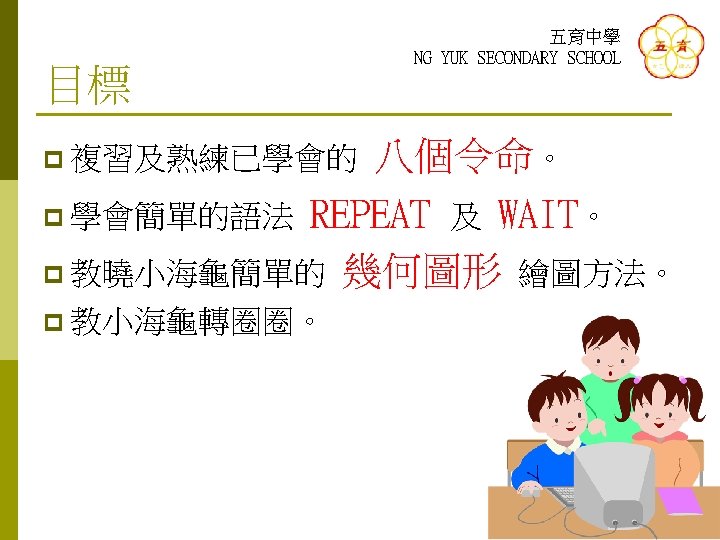 五育中學
NG YUK SECONDARY SCHOOL

五育

目標

複習及熟練已學會的 八個令命。

學會簡單的語法 REPEAT 及 WAIT。

教曉小海龜簡單的 幾何圖形 繪圖方法。

教小海龜轉圈圈。